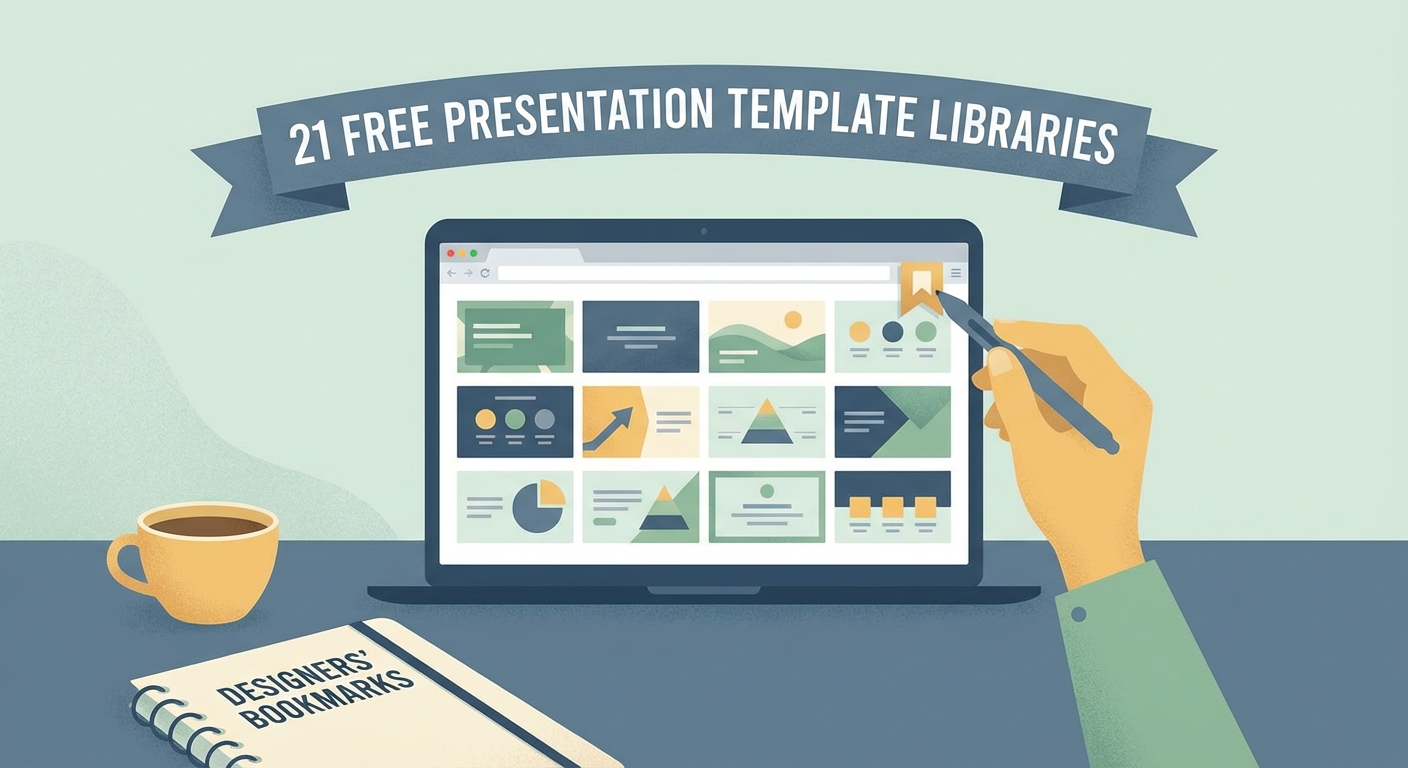 21 FREE PRESENTATION TEMPLATE LIBRARIES

DESIGNERS' BOOKMARKS